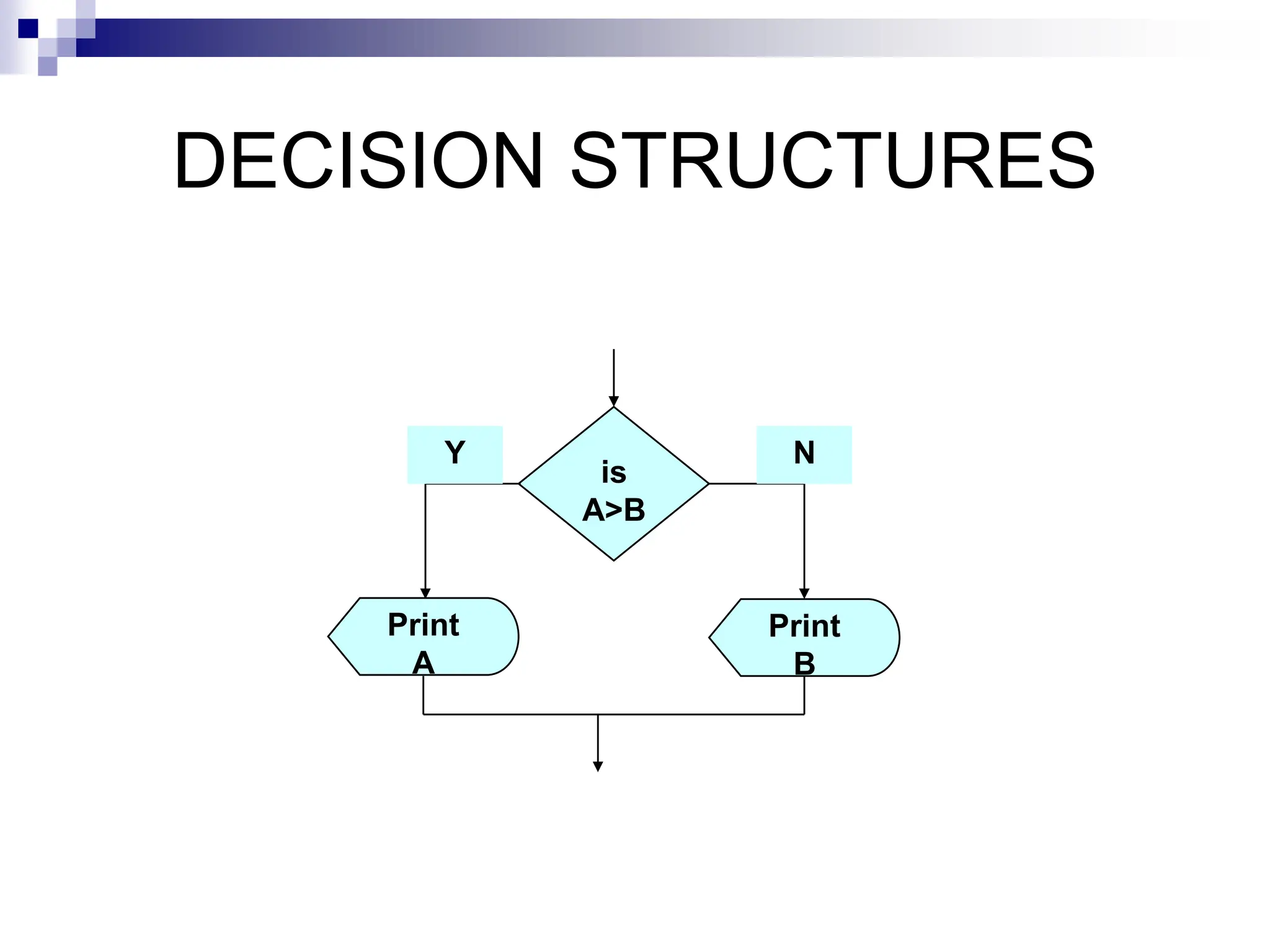 DECISION STRUCTURES

Y

is A>B

N

Print A

Print B